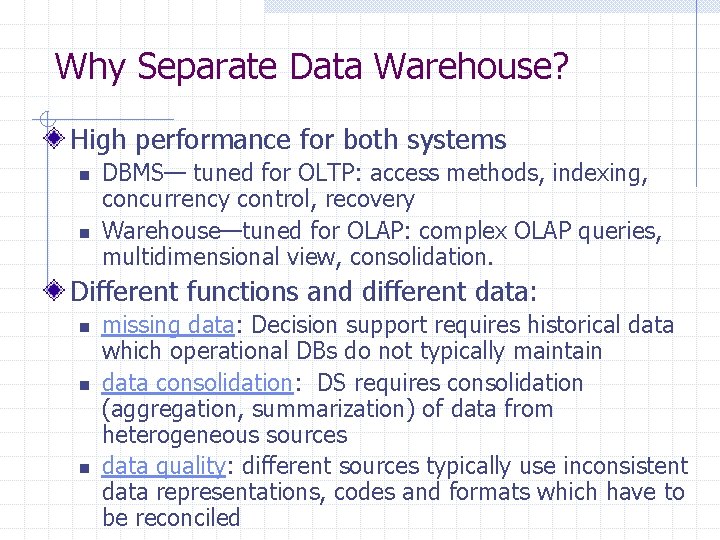 Why Separate Data Warehouse?

High performance for both systems

DBMS— tuned for OLTP: access methods, indexing, concurrency control, recovery

Warehouse—tuned for OLAP: complex OLAP queries, multidimensional view, consolidation.

Different functions and different data:

missing data: Decision support requires historical data which operational DBs do not typically maintain

data consolidation: DS requires consolidation (aggregation, summarization) of data from heterogeneous sources

data quality: different sources typically use inconsistent data representations, codes and formats which have to be reconciled